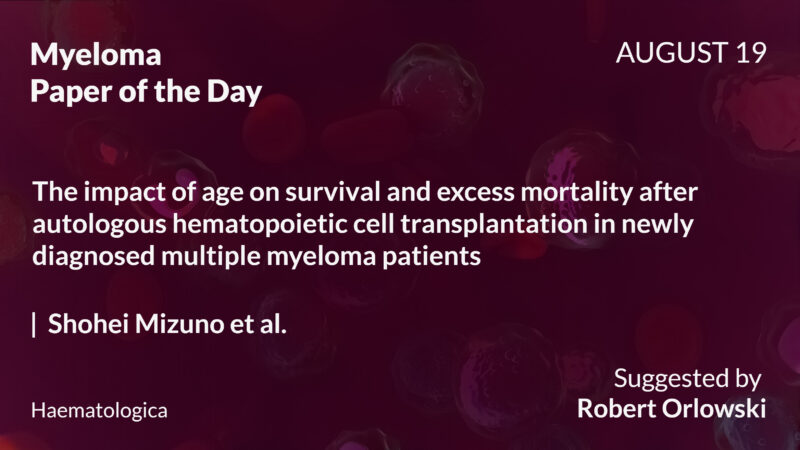 Myeloma
Paper of the Day

AUGUST 19

The impact of age on survival and excess mortality after autologous hematopoietic cell transplantation in newly diagnosed multiple myeloma patients

| Shohei Mizuno et al.

Haematologica

Suggested by
Robert Orlowski